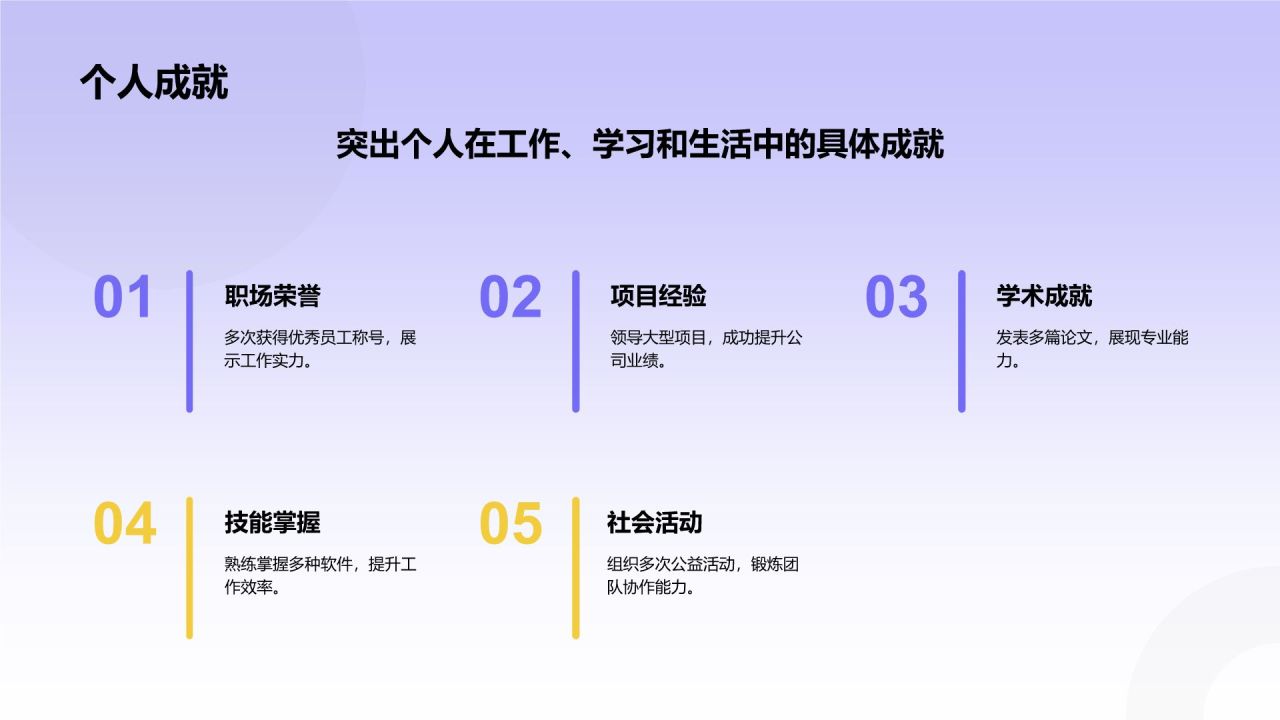 个人成就

突出个人在工作、学习和生活中的具体成就

01
职场荣誉
多次获得优秀员工称号，展示工作实力。

02
项目经验
领导大型项目，成功提升公司业绩。

03
学术成就
发表多篇论文，展现专业能力。

04
技能掌握
熟练掌握多种软件，提升工作效率。

05
社会活动
组织多次公益活动，锻炼团队协作能力。